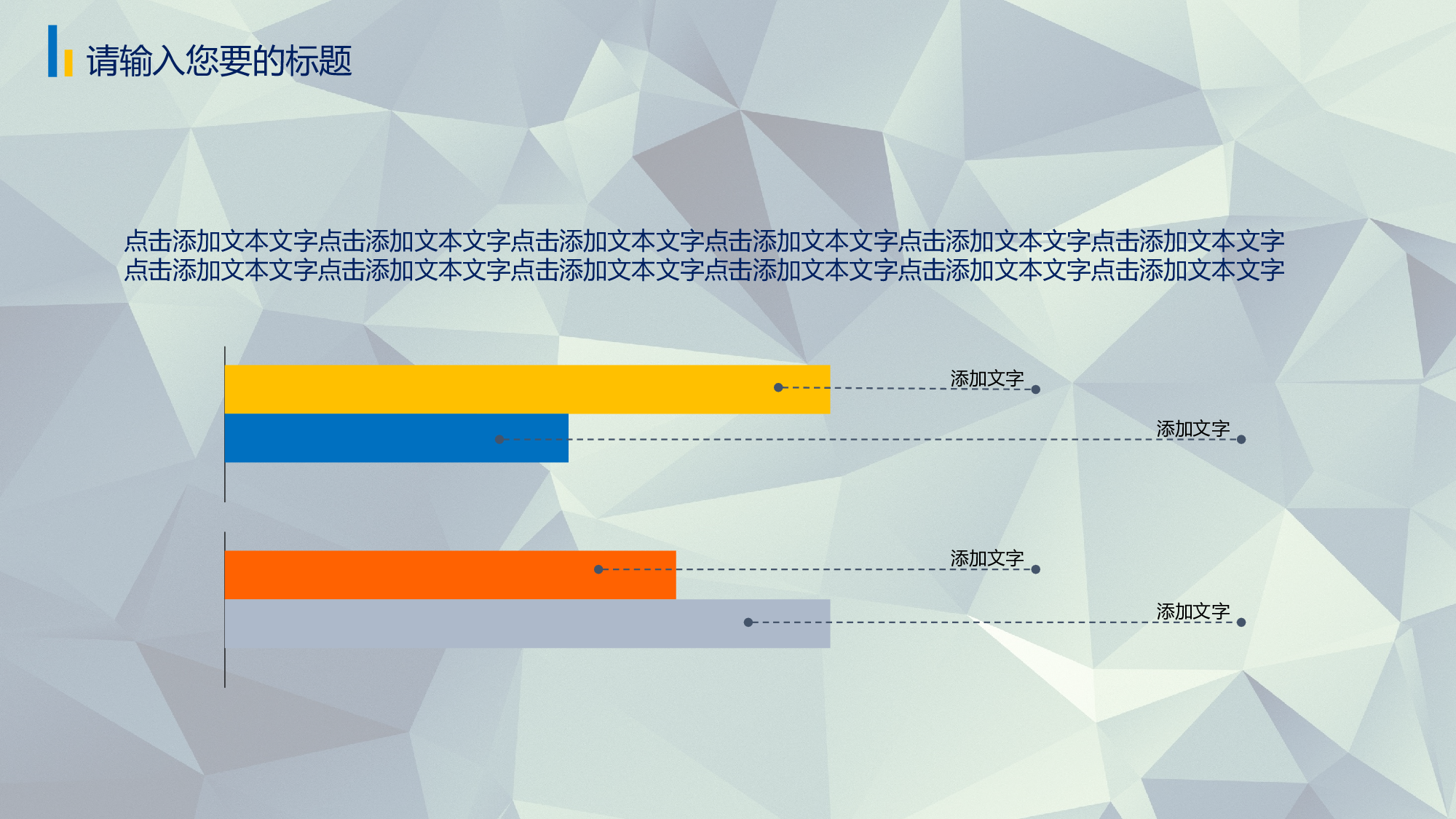 请输入您要的标题

点击添加文本文字点击添加文本文字点击添加文本文字点击添加文本文字点击添加文本文字点击添加文本文字点击添加文本文字点击添加文本文字点击添加文本文字点击添加文本文字点击添加文本文字点击添加文本文字

添加文字

添加文字

添加文字

添加文字